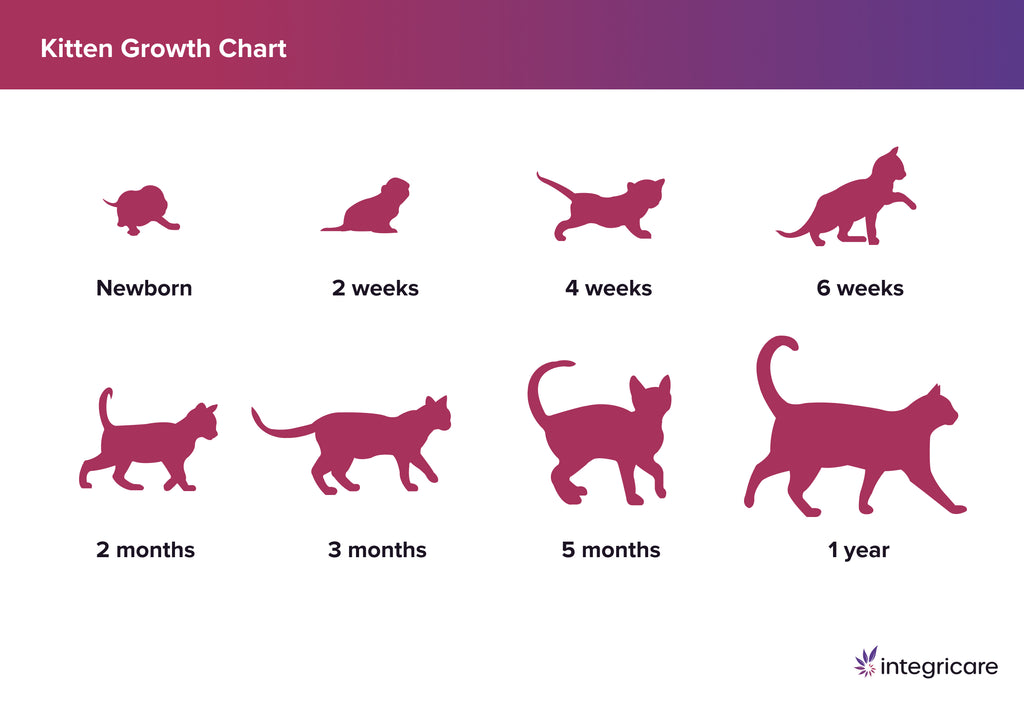 Kitten Growth Chart

Newborn

2 weeks

4 weeks

6 weeks

2 months

3 months

5 months

1 year

integricare